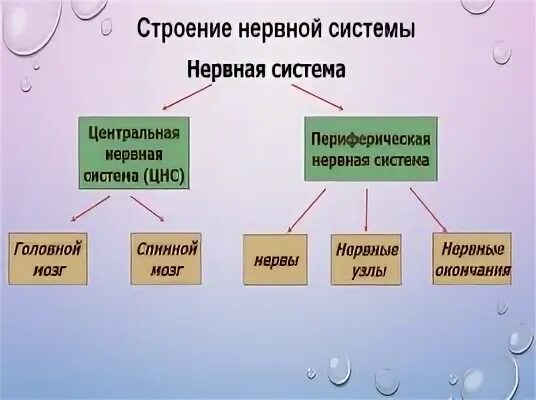 Строение нервной системы

Нервная система

Центральная нервная система (ЦНС)

Периферическая нервная система

Головной мозг

Спинной мозг

нервы

Нервные узлы

Нервные окончания